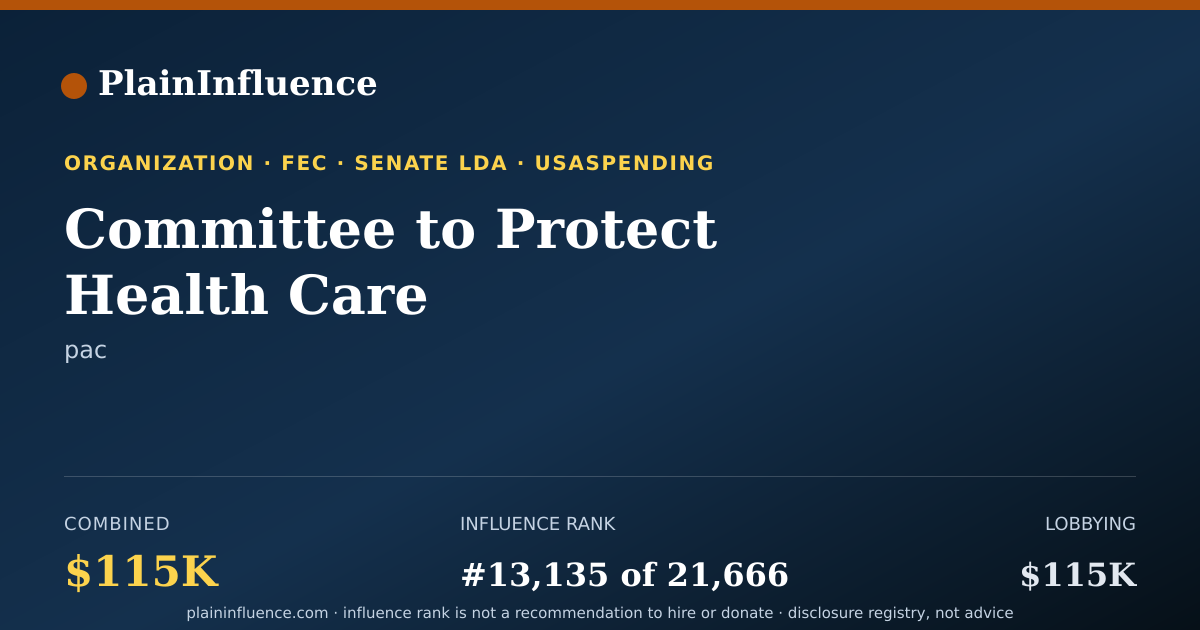 PlainInfluence

ORGANIZATION · FEC · SENATE LDA · USASPENDING

Committee to Protect Health Care

pac

COMBINED
$115K

INFLUENCE RANK
#13,135 of 21,666

LOBBYING
$115K

plaininfluence.com · influence rank is not a recommendation to hire or donate · disclosure registry, not advice